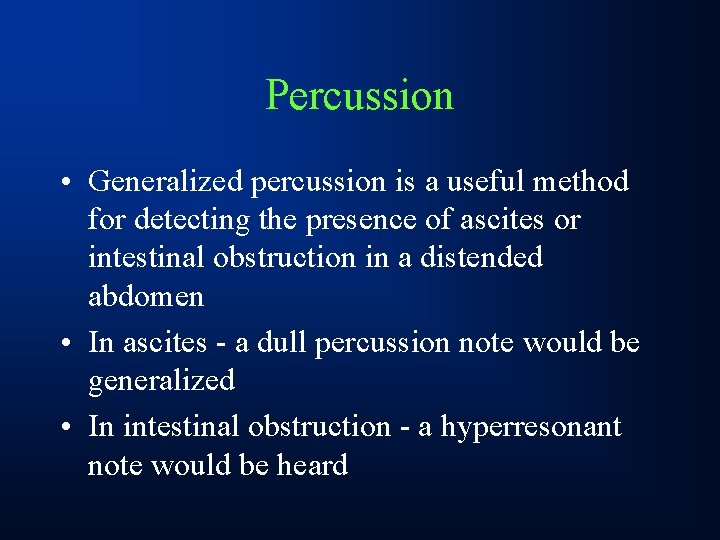 Percussion

• Generalized percussion is a useful method for detecting the presence of ascites or intestinal obstruction in a distended abdomen

• In ascites - a dull percussion note would be generalized

• In intestinal obstruction - a hyperresonant note would be heard